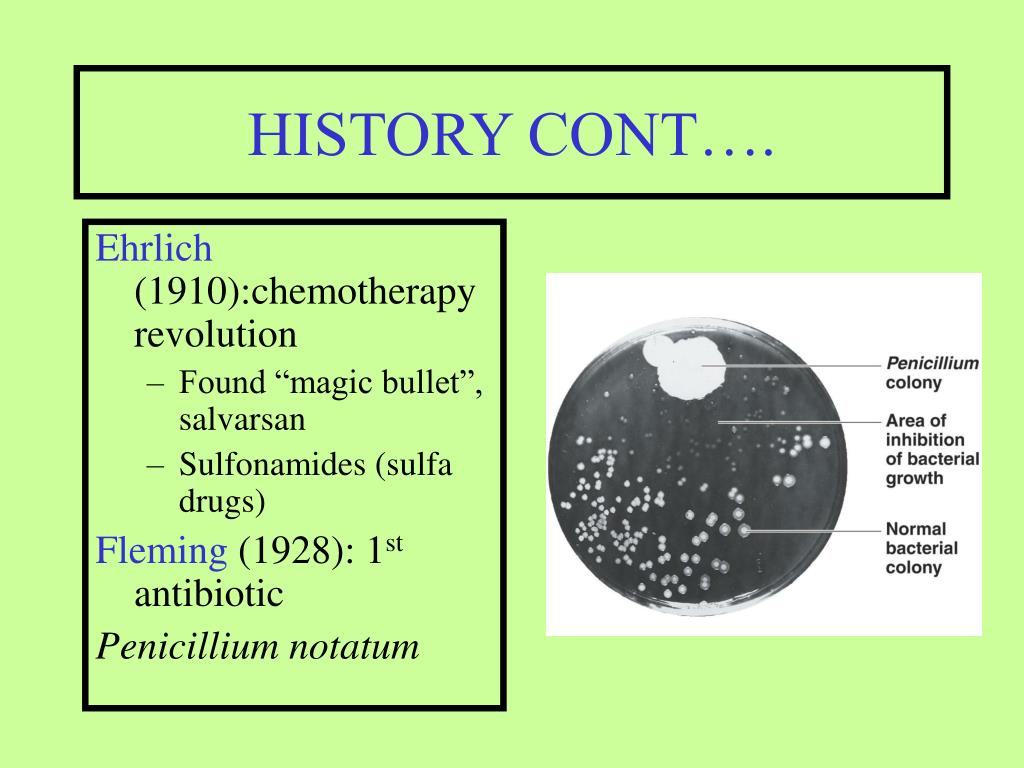 HISTORY CONT….

Ehrlich (1910):chemotherapy revolution

– Found “magic bullet”, salvarsan

– Sulfonamides (sulfa drugs)

Fleming (1928): 1$^{st}$ antibiotic

Penicillium notatum

Penicillium colony

Area of inhibition of bacterial growth

Normal bacterial colony